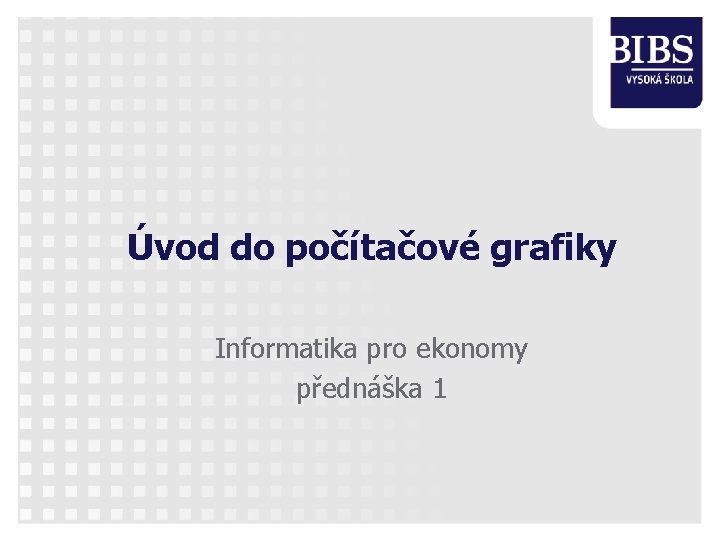 BIBS
VYSOKÁ ŠKOLA

Úvod do počítačové grafiky

Informatika pro ekonomy
přednáška 1